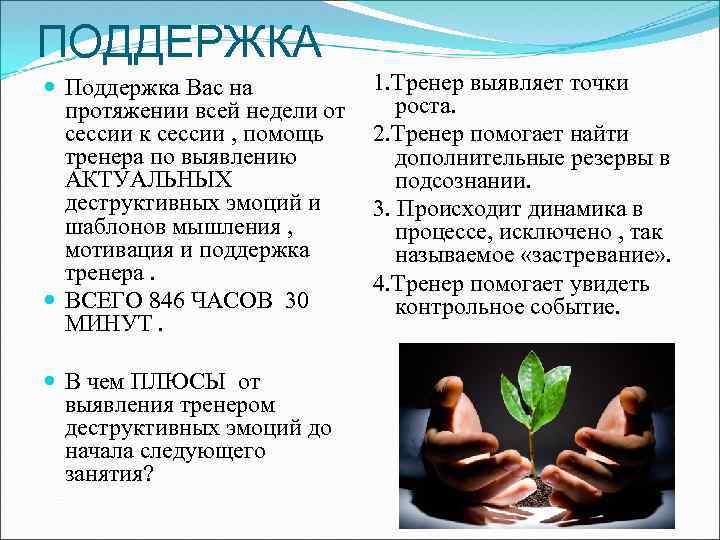 ПОДДЕРЖКА

Поддержка Вас на протяжении всей недели от сессии к сессии , помощь тренера по выявлению АКТУАЛЬНЫХ деструктивных эмоций и шаблонов мышления , мотивация и поддержка тренера .

ВСЕГО 846 ЧАСОВ 30 МИНУТ .

В чем ПЛЮСЫ от выявления тренером деструктивных эмоций до начала следующего занятия?

1.Тренер выявляет точки роста.

2.Тренер помогает найти дополнительные резервы в подсознании.

3. Происходит динамика в процессе, исключено , так называемое «застревание».

4.Тренер помогает увидеть контрольное событие.